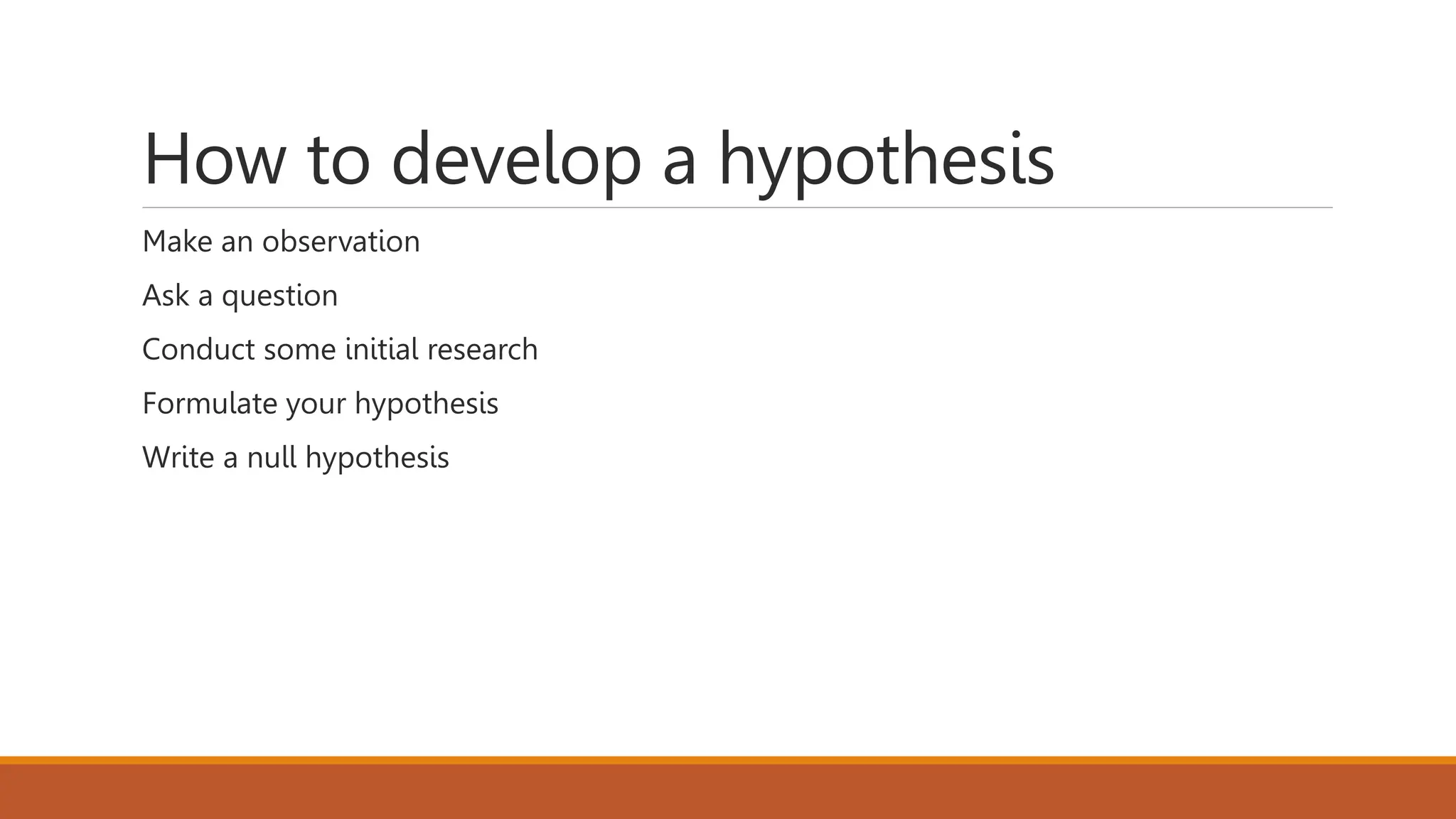 How to develop a hypothesis

Make an observation

Ask a question

Conduct some initial research

Formulate your hypothesis

Write a null hypothesis